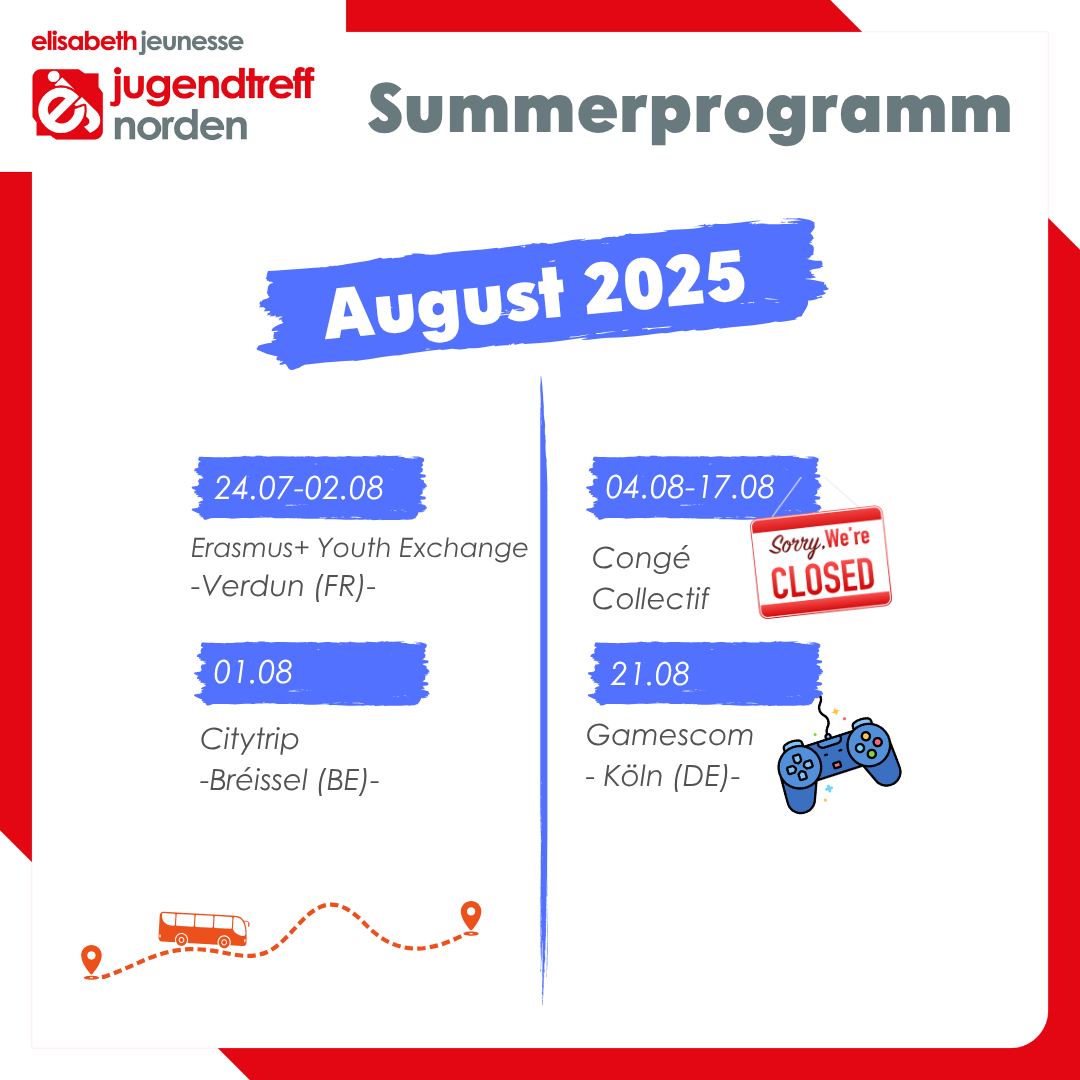 elisabeth jeunesse
jugendtreff norden

Summerprogramm

August 2025

24.07-02.08
Erasmus+ Youth Exchange
-Verdun (FR)-

01.08
Citytrip
-Bréissel (BE)-

04.08-17.08
Congé Collectif

Sorry, We're CLOSED

21.08
Gamescom
- Köln (DE)-